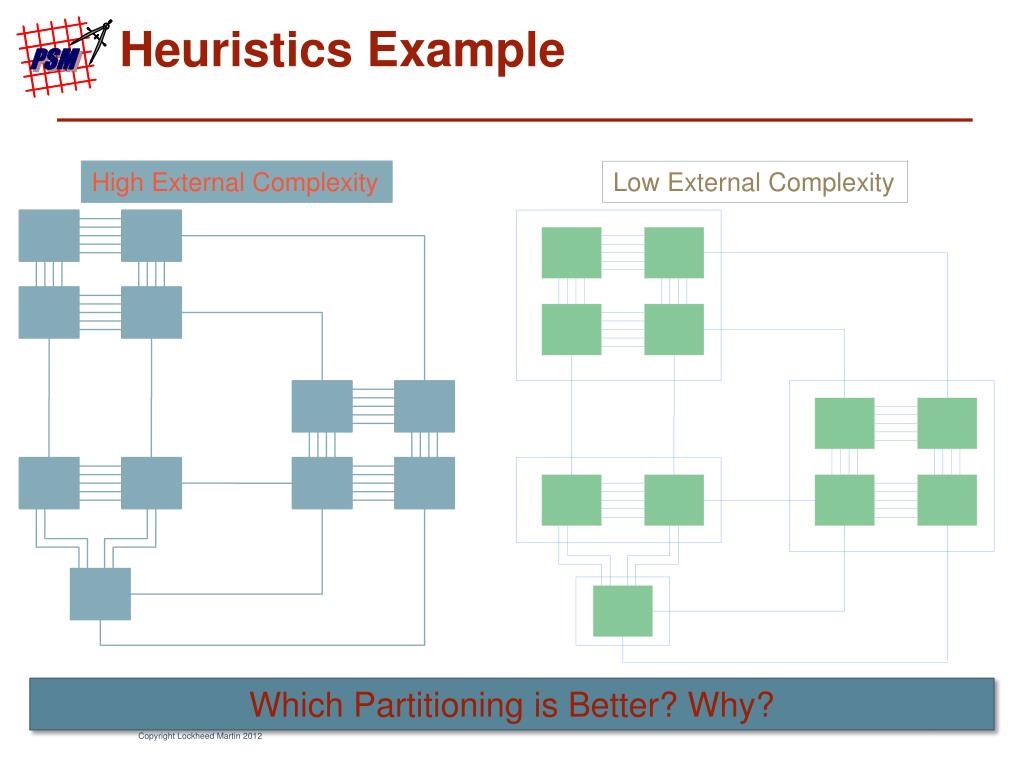 PSM

Heuristics Example

High External Complexity

Low External Complexity

Which Partitioning is Better? Why?

Copyright Lockheed Martin 2012